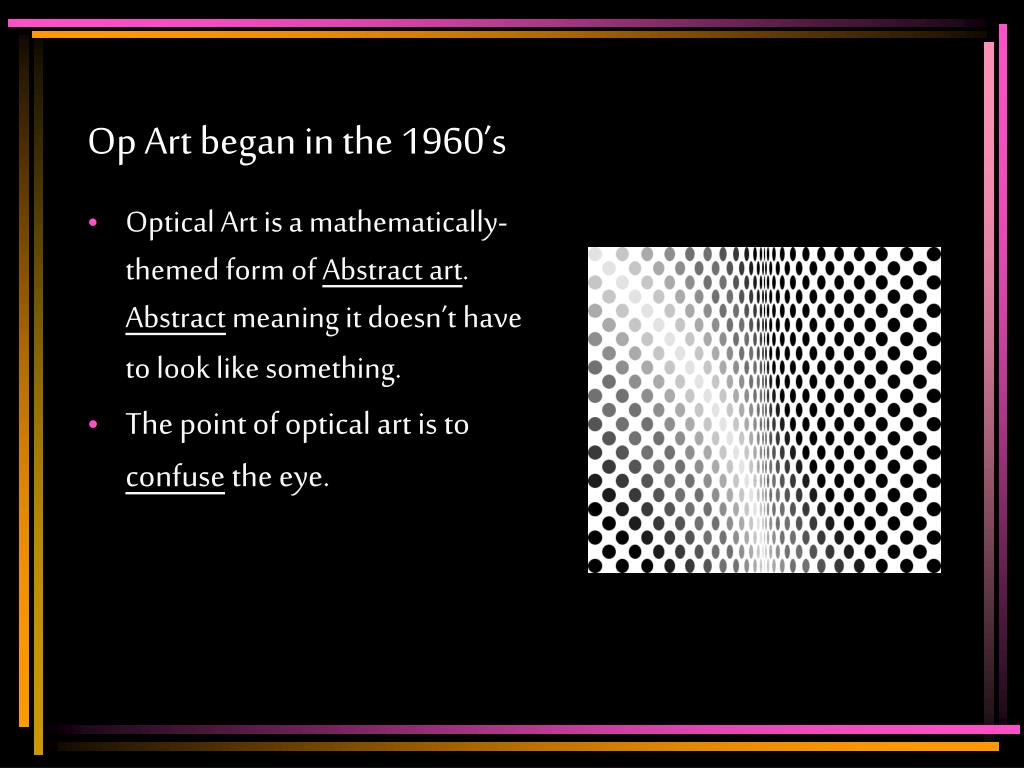 Op Art began in the 1960's

• Optical Art is a mathematically-themed form of Abstract art. Abstract meaning it doesn't have to look like something.

• The point of optical art is to confuse the eye.